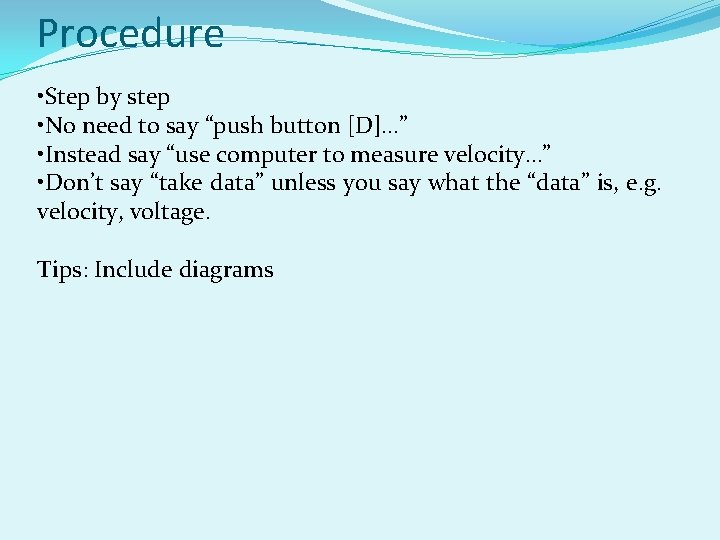 Procedure

•Step by step
•No need to say “push button [D]…”
•Instead say “use computer to measure velocity…”
•Don’t say “take data” unless you say what the “data” is, e.g. velocity, voltage.

Tips: Include diagrams